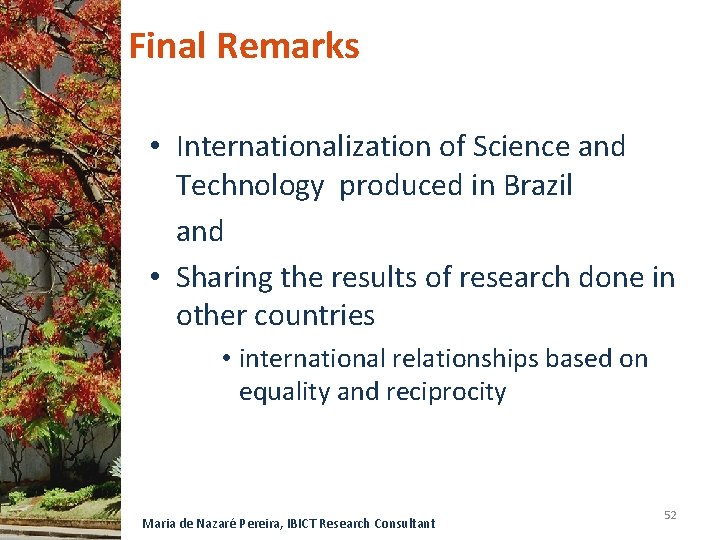 Final Remarks

• Internationalization of Science and Technology produced in Brazil

and

• Sharing the results of research done in other countries

• international relationships based on equality and reciprocity

Maria de Nazaré Pereira, IBICT Research Consultant

52